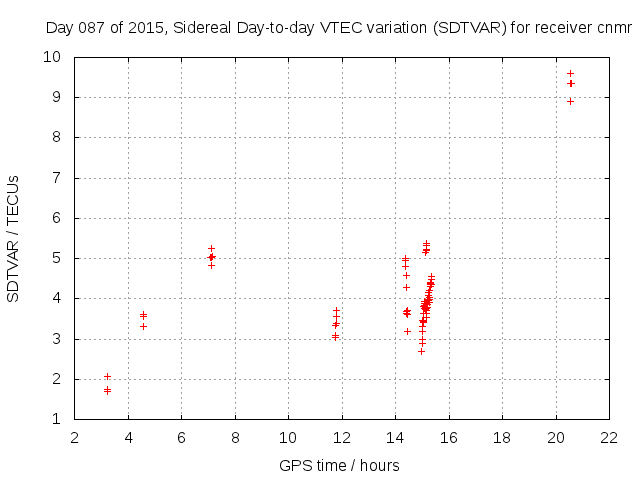 Day 087 of 2015, Sidereal Day-to-day VTEC variation (SDTVAR) for receiver cnmr

SDTVAR / TECUs

10
9
8
7
6
5
4
3
2
1

2 4 6 8 10 12 14 16 18 20 22

GPS time / hours